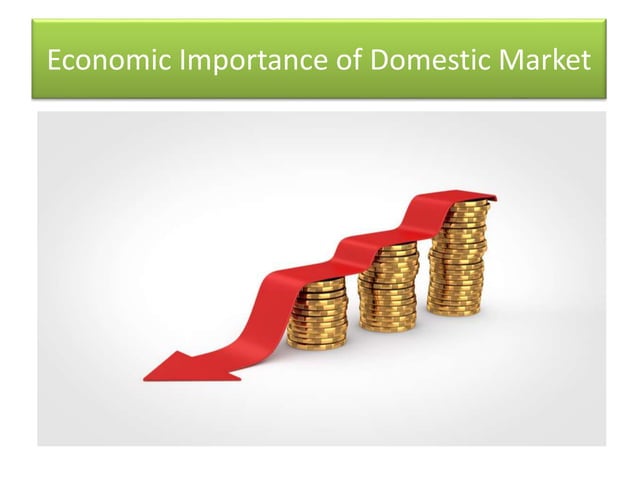 Economic Importance of Domestic Market